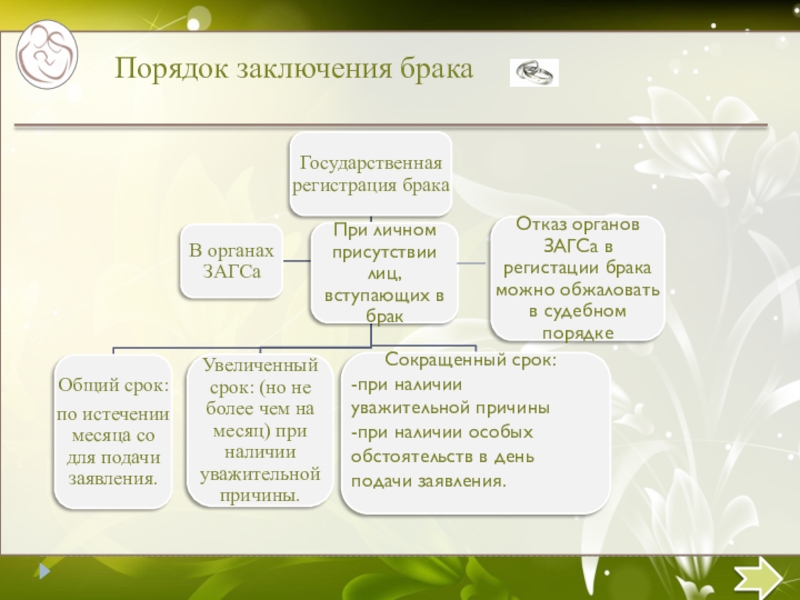 Порядок заключения брака

Государственная регистрация брака

В органах ЗАГСа

При личном присутствии лиц, вступающих в брак

Отказ органов ЗАГСа в регистации брака можно обжаловать в судебном порядке

Общий срок:

по истечении месяца со для подачи заявления.

Увеличенный срок: (но не более чем на месяц) при наличии уважительной причины.

Сокращенный срок:
-при наличии уважительной причины
-при наличии особых обстоятельств в день подачи заявления.